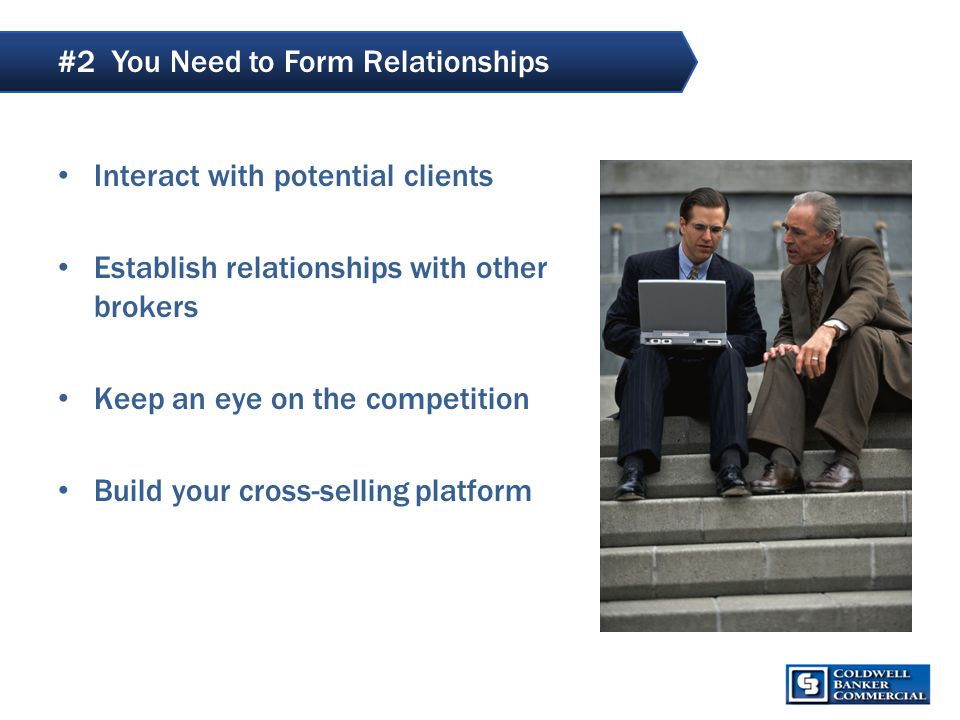 #2 You Need to Form Relationships

• Interact with potential clients

• Establish relationships with other brokers

• Keep an eye on the competition

• Build your cross-selling platform

COLDWELL BANKER COMMERCIAL